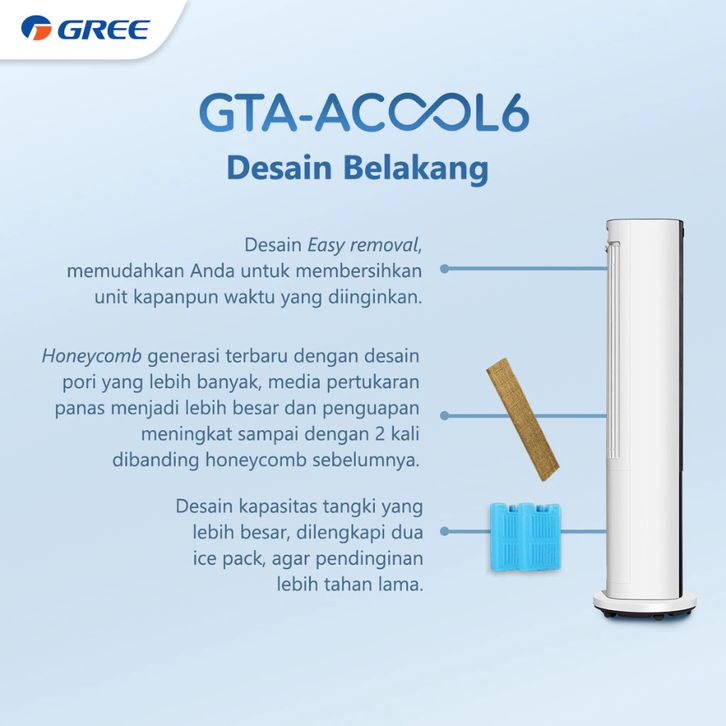 GREE

GTA-ACOOL6

Desain Belakang

Desain Easy removal, memudahkan Anda untuk membersihkan unit kapanpun waktu yang diinginkan.

Honeycomb generasi terbaru dengan desain pori yang lebih banyak, media pertukaran panas menjadi lebih besar dan penguapan meningkat sampai dengan 2 kali dibanding honeycomb sebelumnya.

Desain kapasitas tangki yang lebih besar, dilengkapi dua ice pack, agar pendinginan lebih tahan lama.